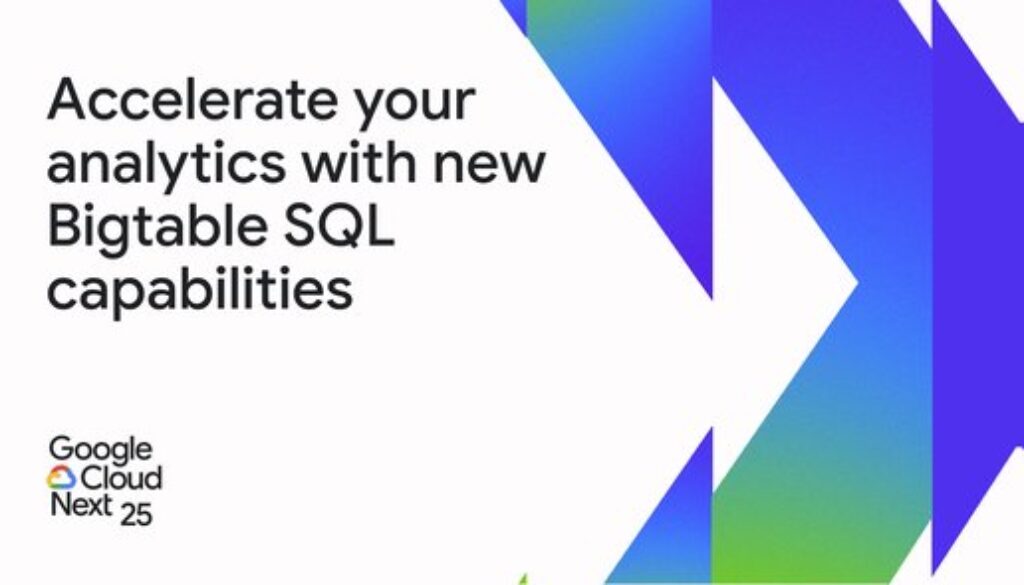 Accelerate your analytics with new Bigtable SQL capabilities

Google
Cloud
Next 25